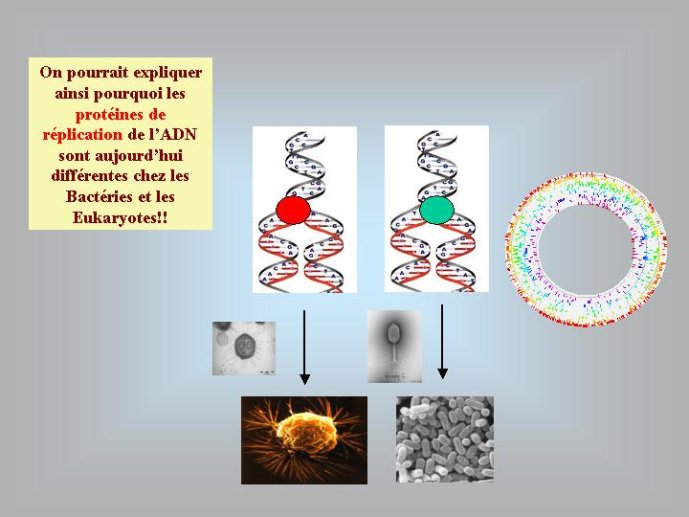 On pourrait expliquer ainsi pourquoi les protéines de réplication de l'ADN sont aujourd'hui différentes chez les Bactéries et les Eukaryotes!!